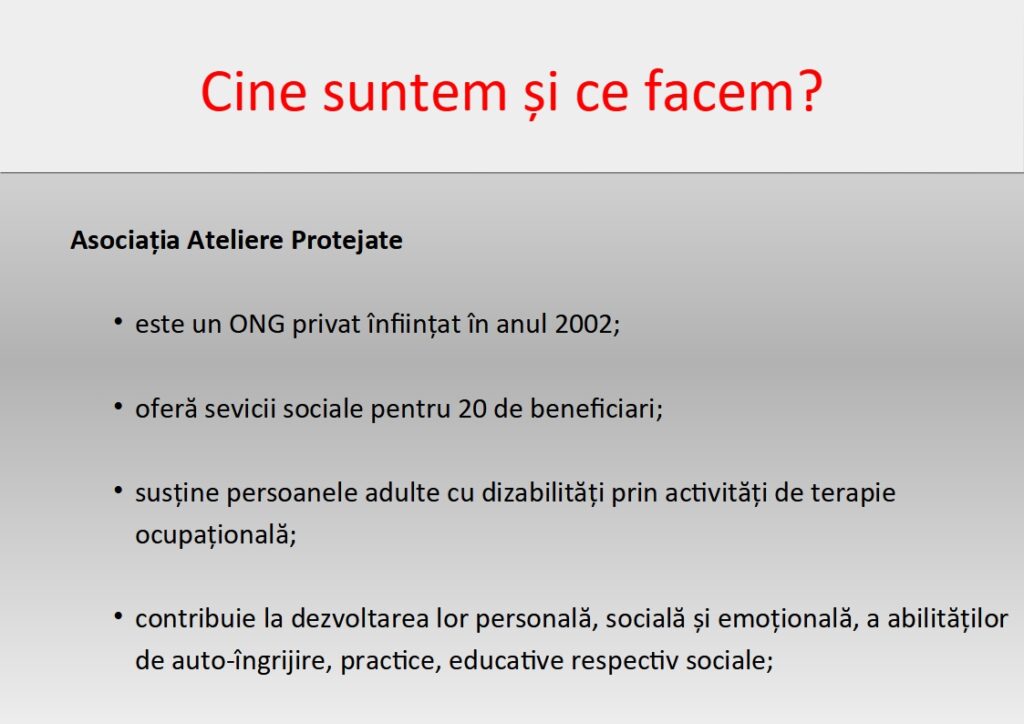 Cine suntem și ce facem?

Asociația Ateliere Protejate

• este un ONG privat înființat în anul 2002;

• oferă sevicii sociale pentru 20 de beneficiari;

• susține persoanele adulte cu dizabilități prin activități de terapie ocupațională;

• contribuie la dezvoltarea lor personală, socială și emoțională, a abilităților de auto-îngrijire, practice, educative respectiv sociale;